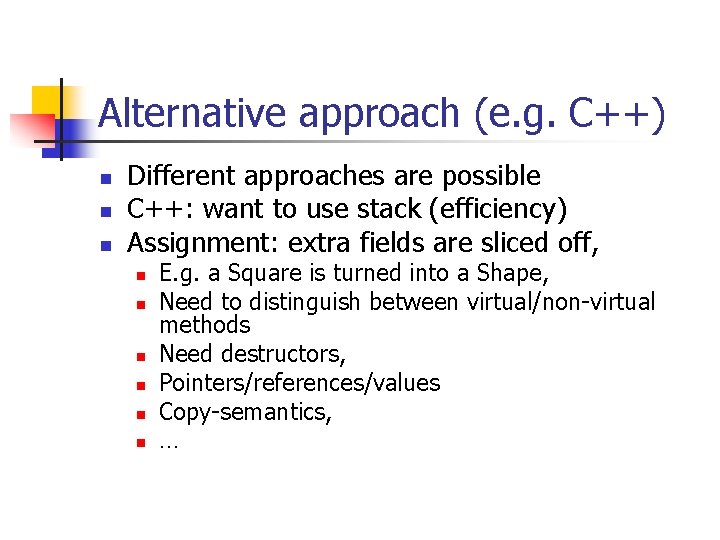 Alternative approach (e.g. C++)

- Different approaches are possible
- C++: want to use stack (efficiency)
- Assignment: extra fields are sliced off,
  - E.g. a Square is turned into a Shape,
  - Need to distinguish between virtual/non-virtual methods
  - Need destructors,
  - Pointers/references/values
  - Copy-semantics,
  - …